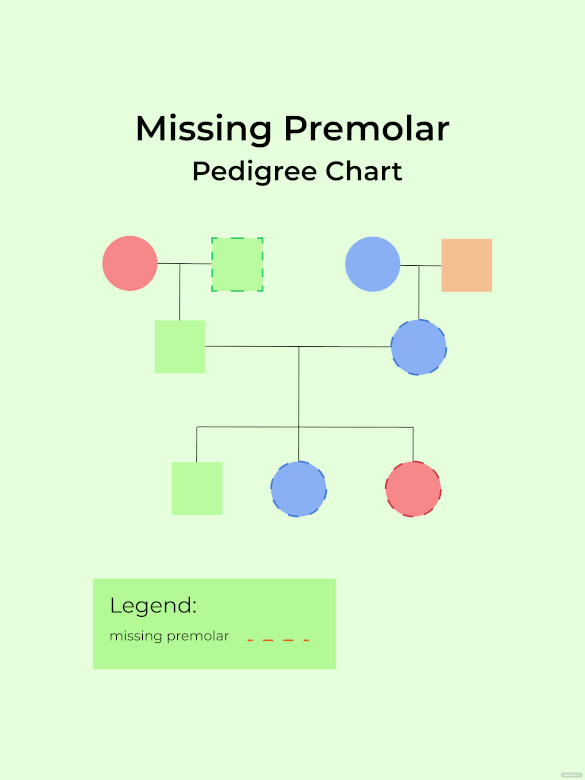 Missing Premolar
Pedigree Chart

Legend:
missing premolar